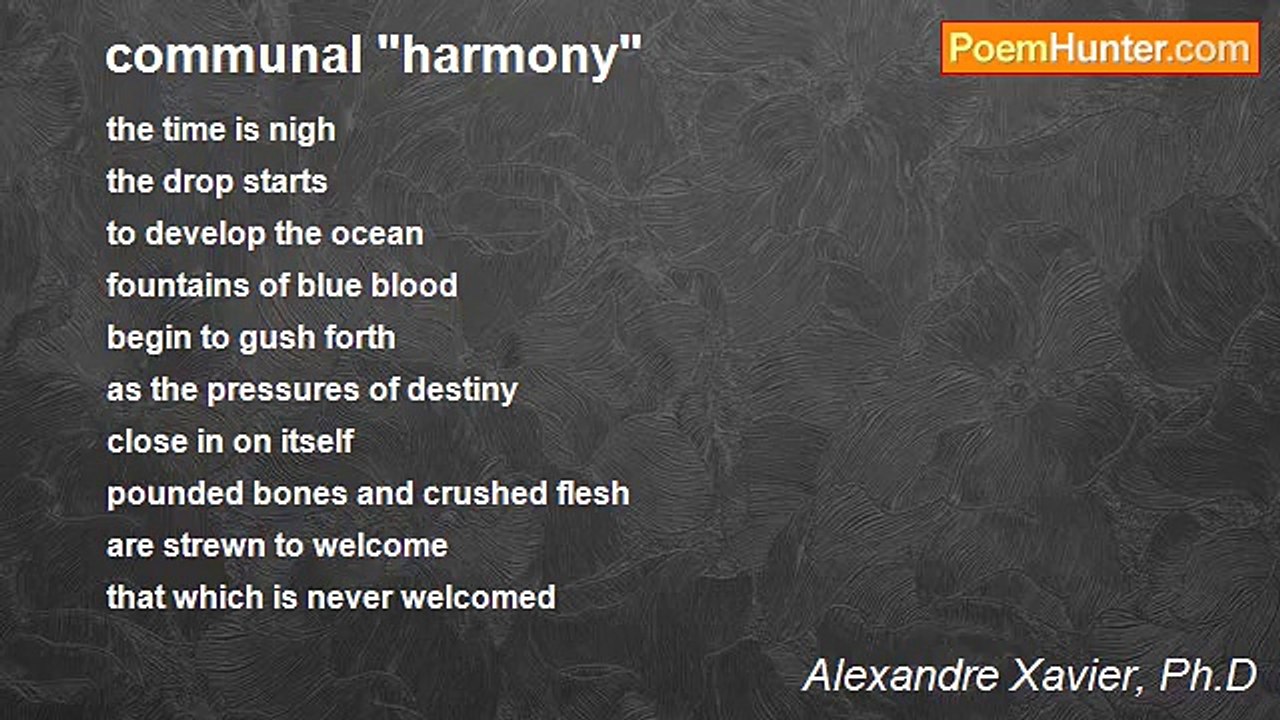 communal "harmony"

PoemHunter.com

the time is nigh
the drop starts
to develop the ocean
fountains of blue blood
begin to gush forth
as the pressures of destiny
close in on itself
pounded bones and crushed flesh
are strewn to welcome
that which is never welcomed

Alexandre Xavier, Ph.D